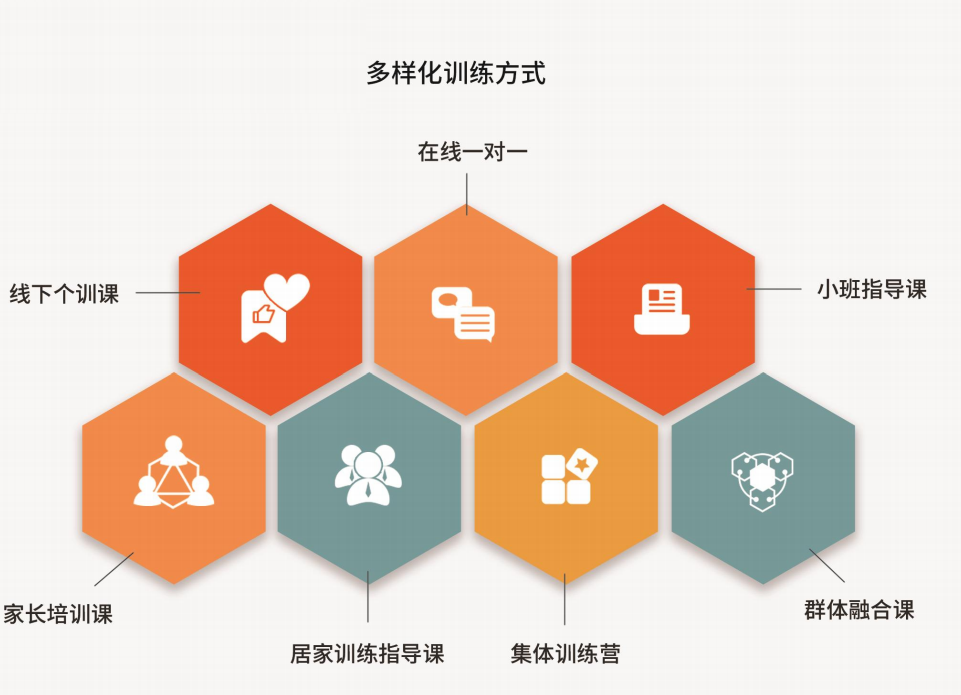 多样化训练方式

在线一对一

线下个训课

小班指导课

家长培训课

居家训练指导课

集体训练营

群体融合课